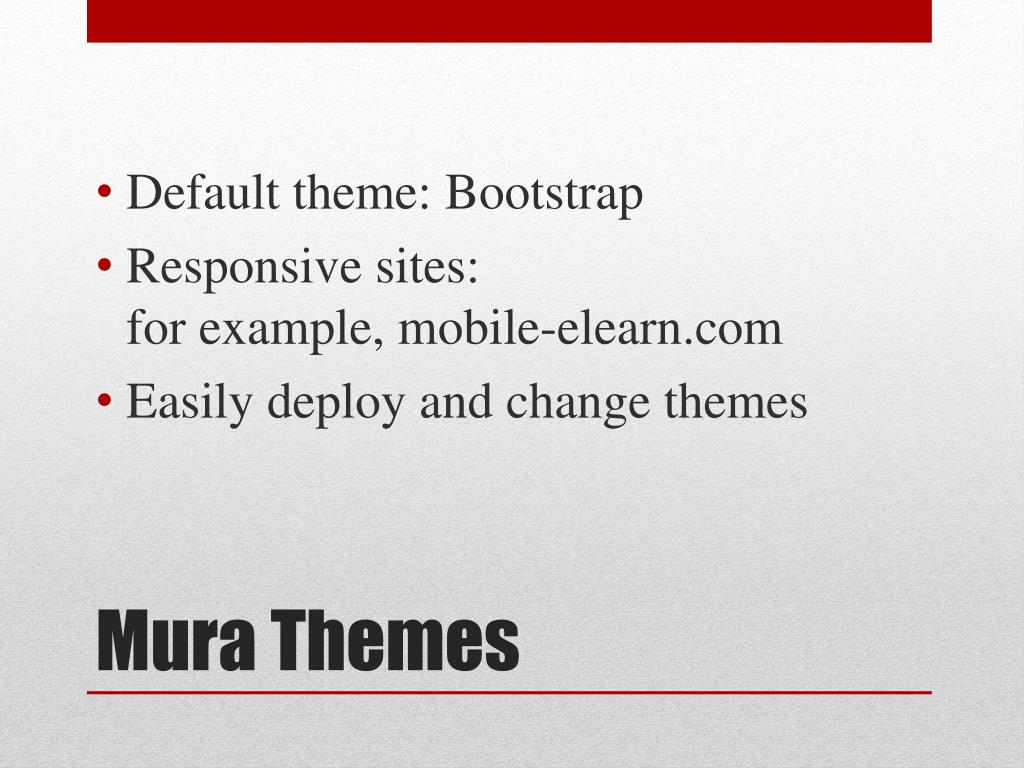 • Default theme: Bootstrap
• Responsive sites: for example, mobile-elearn.com
• Easily deploy and change themes

Mura Themes